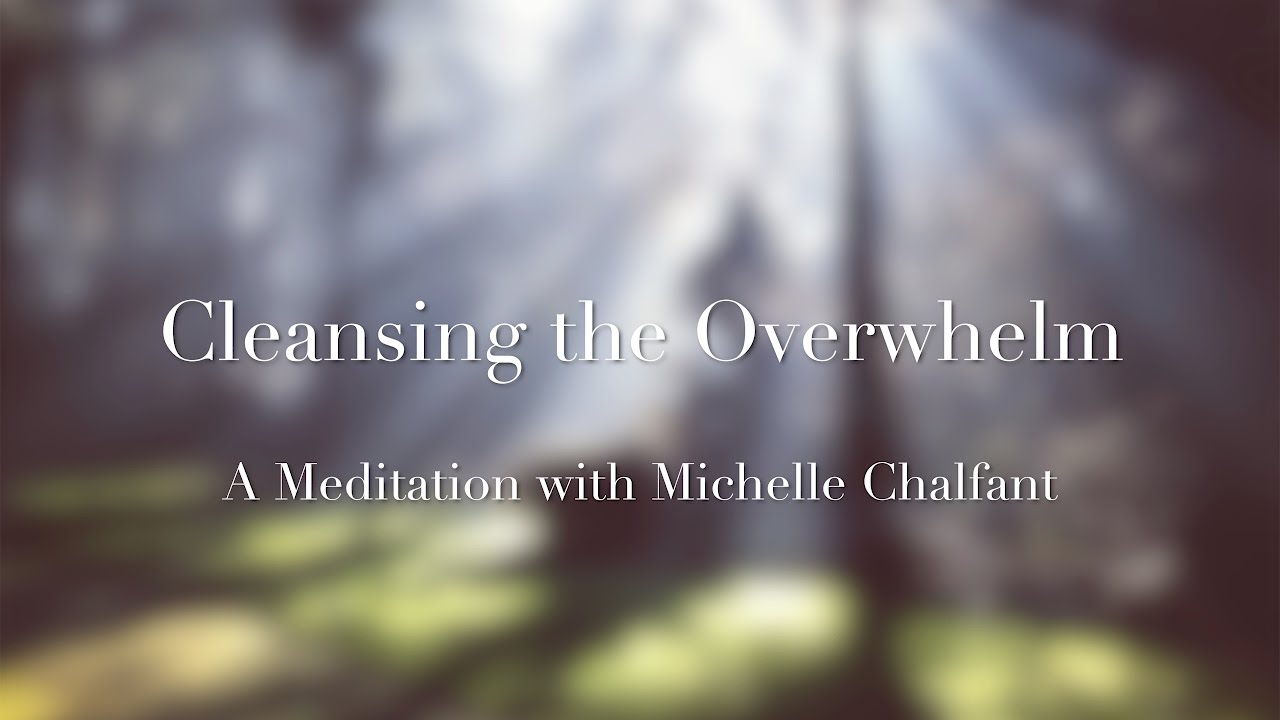 Cleansing the Overwhelm

A Meditation with Michelle Chalfant